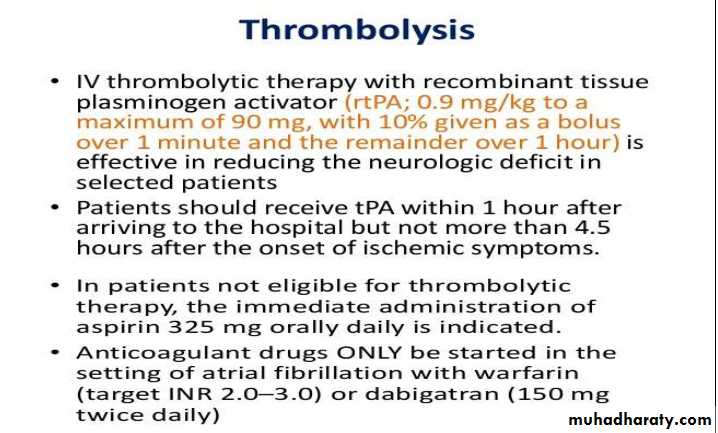 Thrombolysis

• IV thrombolytic therapy with recombinant tissue plasminogen activator (rtPA; 0.9 mg/kg to a maximum of 90 mg, with 10% given as a bolus over 1 minute and the remainder over 1 hour) is effective in reducing the neurologic deficit in selected patients

• Patients should receive tPA within 1 hour after arriving to the hospital but not more than 4.5 hours after the onset of ischemic symptoms.

• In patients not eligible for thrombolytic therapy, the immediate administration of aspirin 325 mg orally daily is indicated.

• Anticoagulant drugs ONLY be started in the setting of atrial fibrillation with warfarin (target INR 2.0–3.0) or dabigatran (150 mg twice daily)

muhadharaty.com